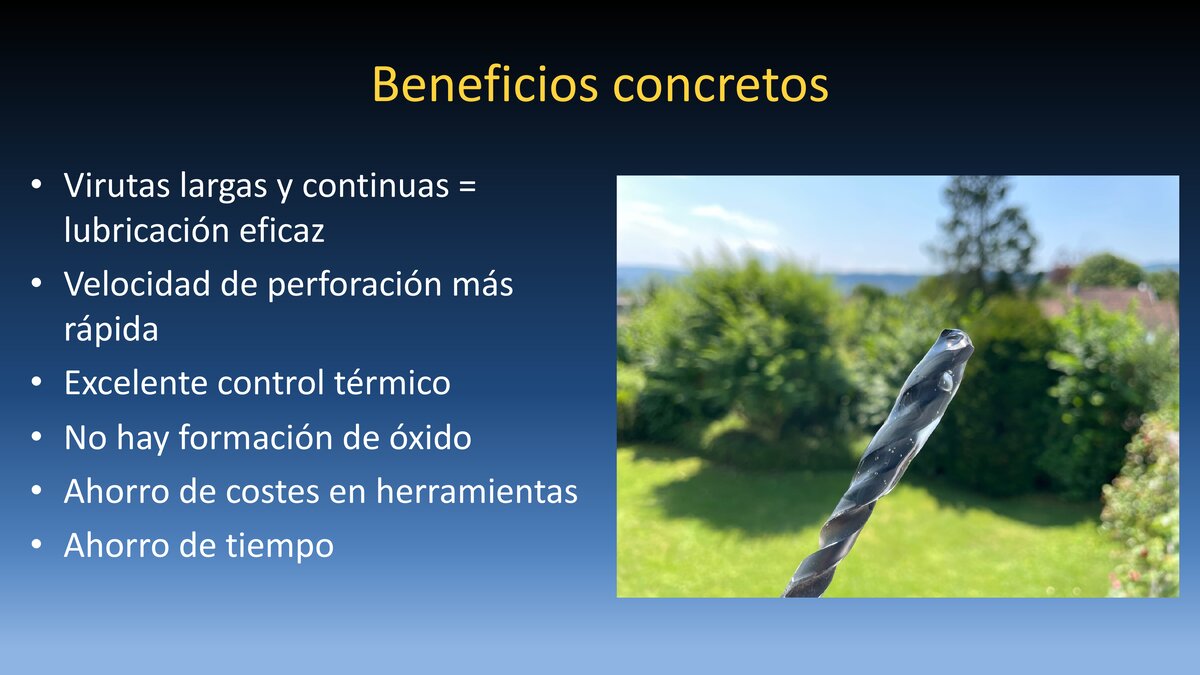 Beneficios concretos

• Virutas largas y continuas = lubricación eficaz
• Velocidad de perforación más rápida
• Excelente control térmico
• No hay formación de óxido
• Ahorro de costes en herramientas
• Ahorro de tiempo